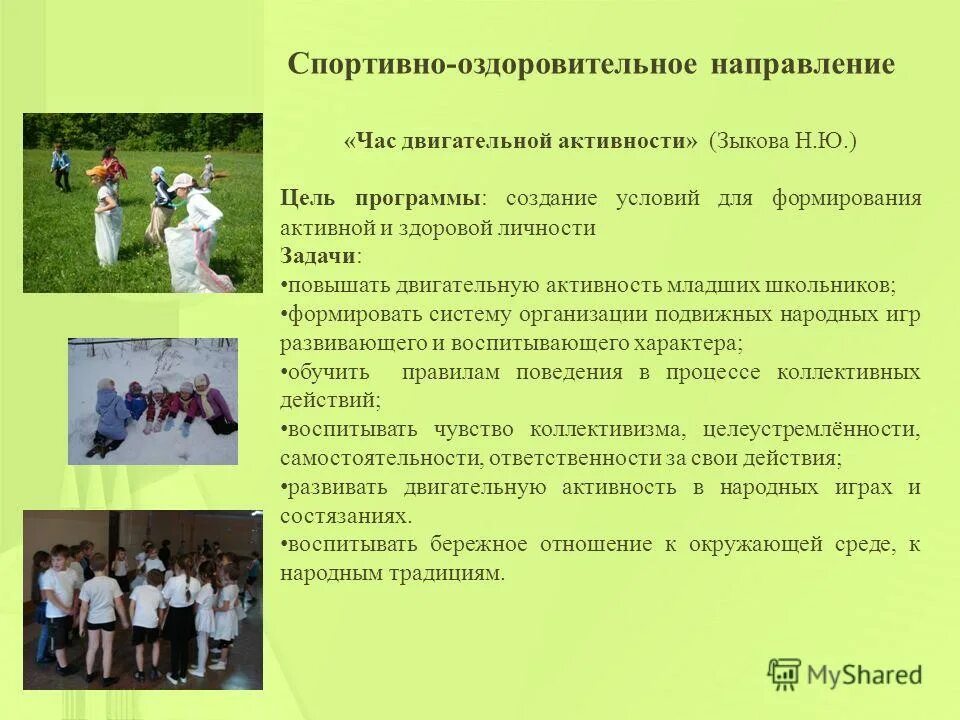 Спортивно-оздоровительное направление

«Час двигательной активности» (Зыкова Н.Ю.)

Цель программы: создание условий для формирования активной и здоровой личности
Задачи:
•повышать двигательную активность младших школьников;
•формировать систему организации подвижных народных игр развивающего и воспитывающего характера;
•обучить правилам поведения в процессе коллективных действий;
•воспитывать чувство коллективизма, целеустремлённости, самостоятельности, ответственности за свои действия;
•развивать двигательную активность в народных играх и состязаниях.
•воспитывать бережное отношение к окружающей среде, к народным традициям.

MyShared